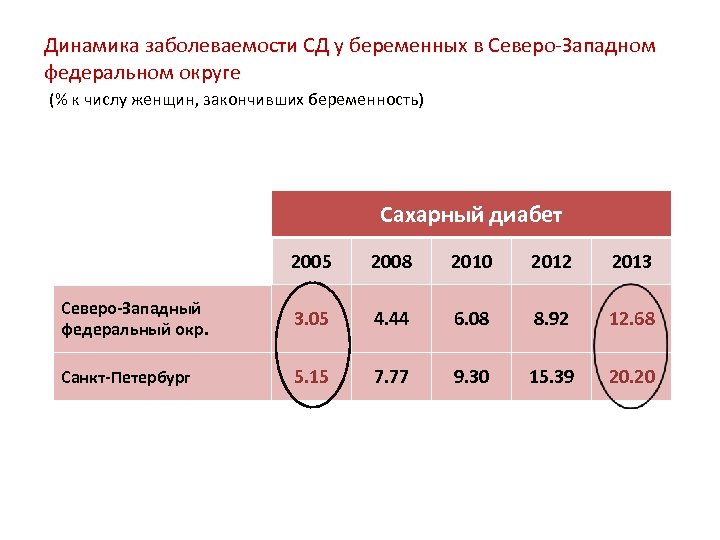 Динамика заболеваемости СД у беременных в Северо-Западном федеральном округе

(% к числу женщин, закончивших беременность)

| | Сахарный диабет | | | | |
|---|---|---|---|---|---|
| | 2005 | 2008 | 2010 | 2012 | 2013 |
| Северо-Западный федеральный окр. | 3.05 | 4.44 | 6.08 | 8.92 | 12.68 |
| Санкт-Петербург | 5.15 | 7.77 | 9.30 | 15.39 | 20.20 |